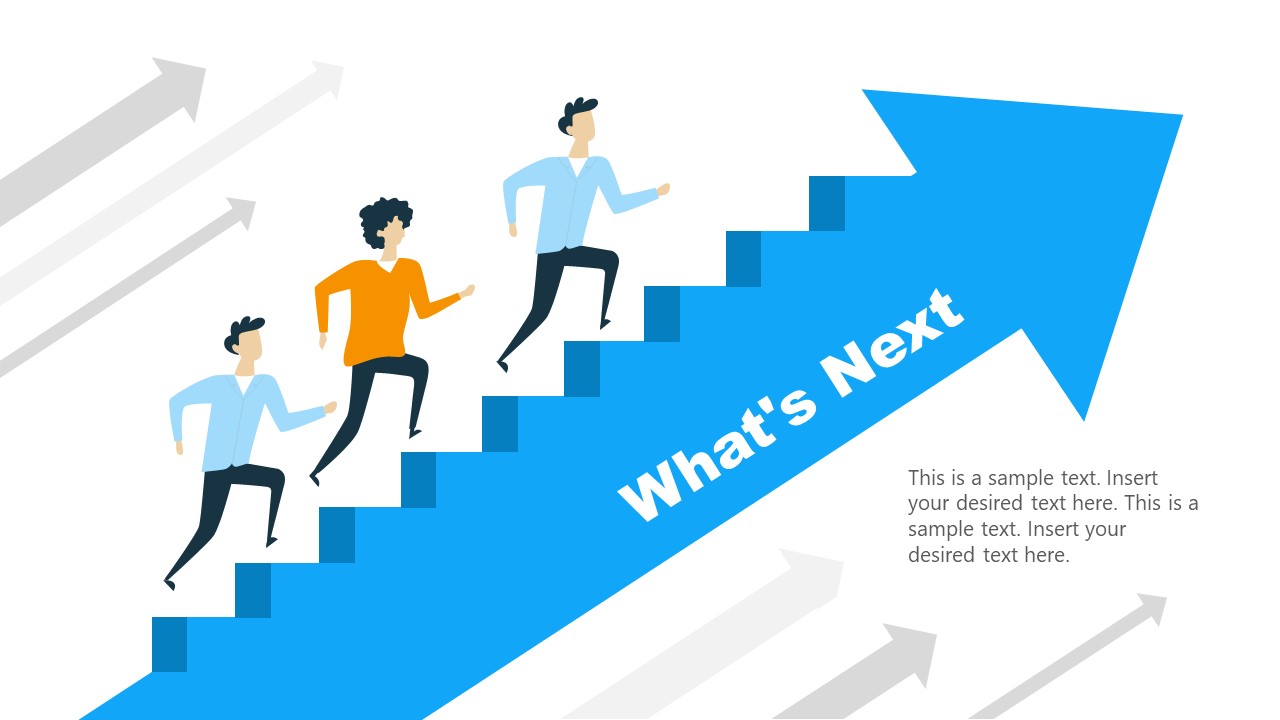 What's Next

This is a sample text. Insert your desired text here. This is a sample text. Insert your desired text here.